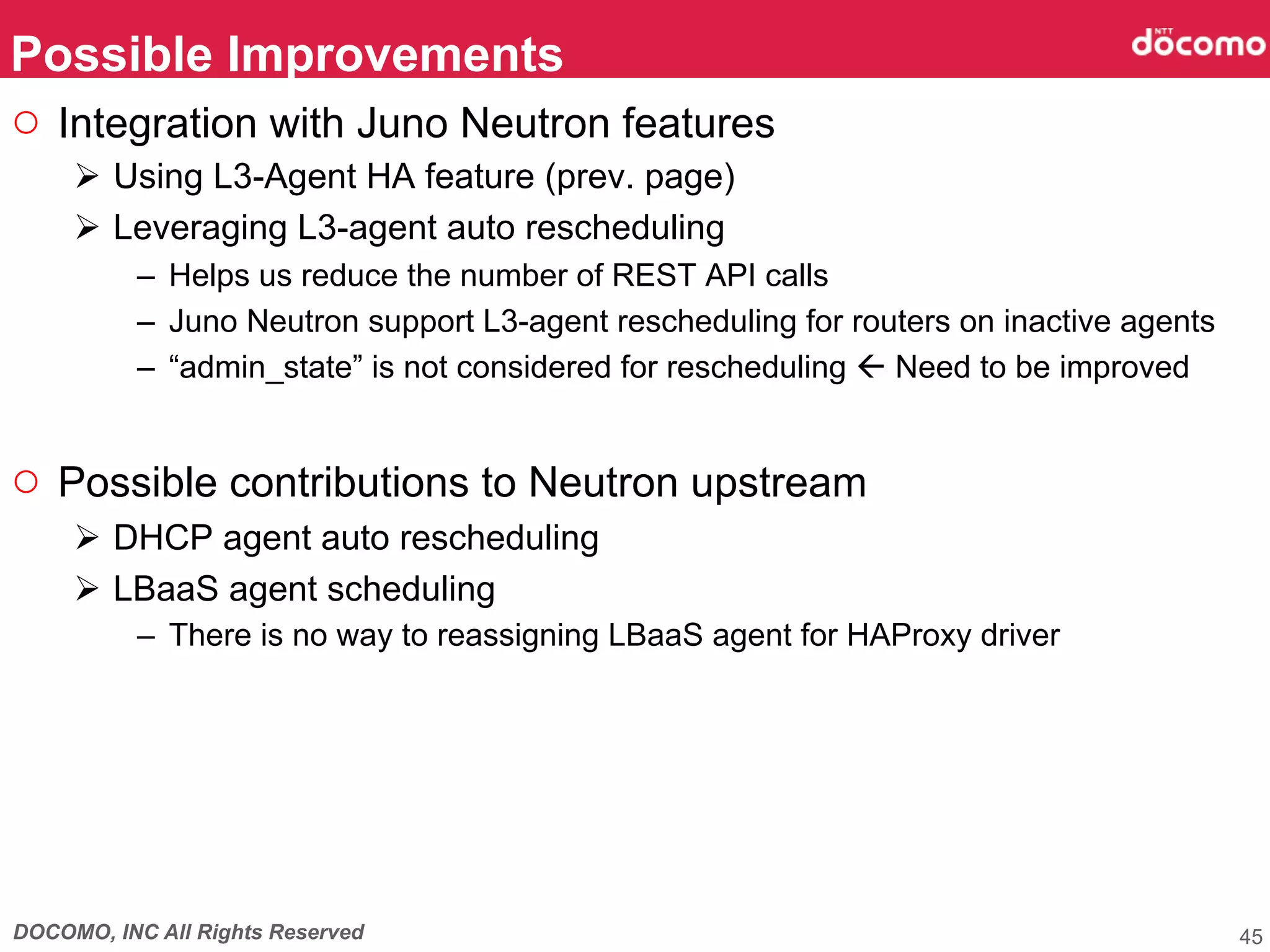 Possible Improvements

NTT docomo

○ Integration with Juno Neutron features

➢ Using L3-Agent HA feature (prev. page)

➢ Leveraging L3-agent auto rescheduling

– Helps us reduce the number of REST API calls

– Juno Neutron support L3-agent rescheduling for routers on inactive agents

– “admin_state” is not considered for rescheduling ← Need to be improved

○ Possible contributions to Neutron upstream

➢ DHCP agent auto rescheduling

➢ LBaaS agent scheduling

– There is no way to reassigning LBaaS agent for HAProxy driver

DOCOMO, INC All Rights Reserved

45